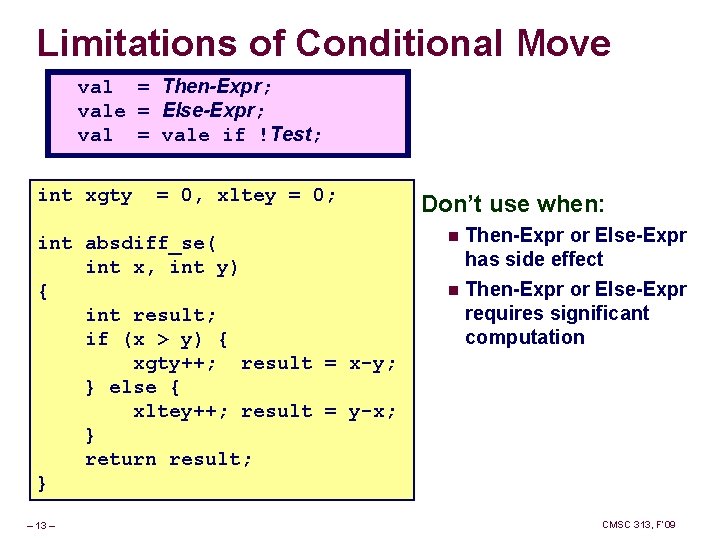 Limitations of Conditional Move

val  = Then-Expr;
vale = Else-Expr;
val  = vale if !Test;

int xgty  = 0, xltey = 0;

int absdiff_se(
    int x, int y)
{
    int result;
    if (x > y) {
        xgty++;  result = x-y;
    } else {
        xltey++; result = y-x;
    }
    return result;
}

Don't use when:

Then-Expr or Else-Expr has side effect

Then-Expr or Else-Expr requires significant computation

– 13 –

CMSC 313, F'09